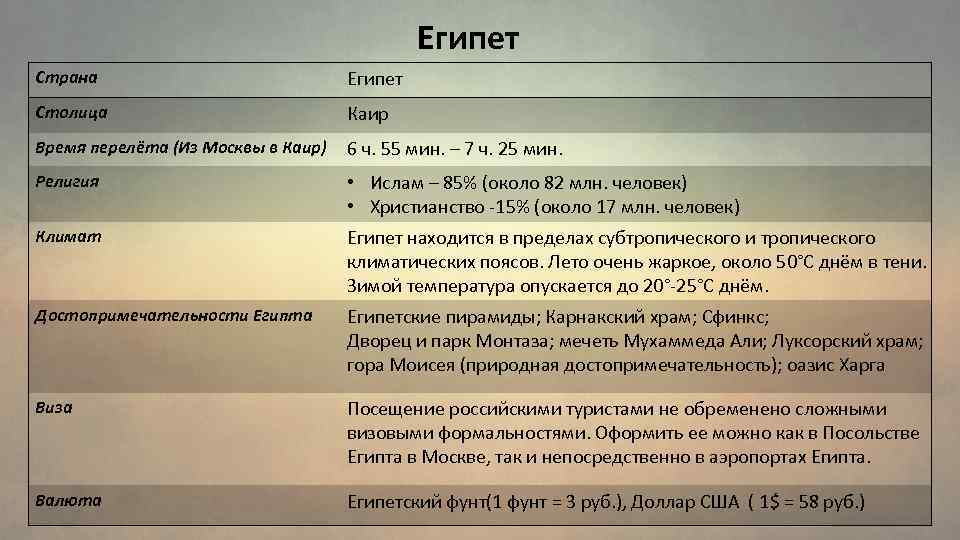 Египет

| Страна | Египет |
|---|---|
| Столица | Каир |
| Время перелёта (Из Москвы в Каир) | 6 ч. 55 мин. – 7 ч. 25 мин. |
| Религия | • Ислам – 85% (около 82 млн. человек) • Христианство -15% (около 17 млн. человек) |
| Климат | Египет находится в пределах субтропического и тропического климатических поясов. Лето очень жаркое, около 50°С днём в тени. Зимой температура опускается до 20°-25°С днём. |
| Достопримечательности Египта | Египетские пирамиды; Карнакский храм; Сфинкс; Дворец и парк Монтаза; мечеть Мухаммеда Али; Луксорский храм; гора Моисея (природная достопримечательность); оазис Харга |
| Виза | Посещение российскими туристами не обременено сложными визовыми формальностями. Оформить ее можно как в Посольстве Египта в Москве, так и непосредственно в аэропортах Египта. |
| Валюта | Египетский фунт(1 фунт = 3 руб.), Доллар США ( 1$ = 58 руб.) |